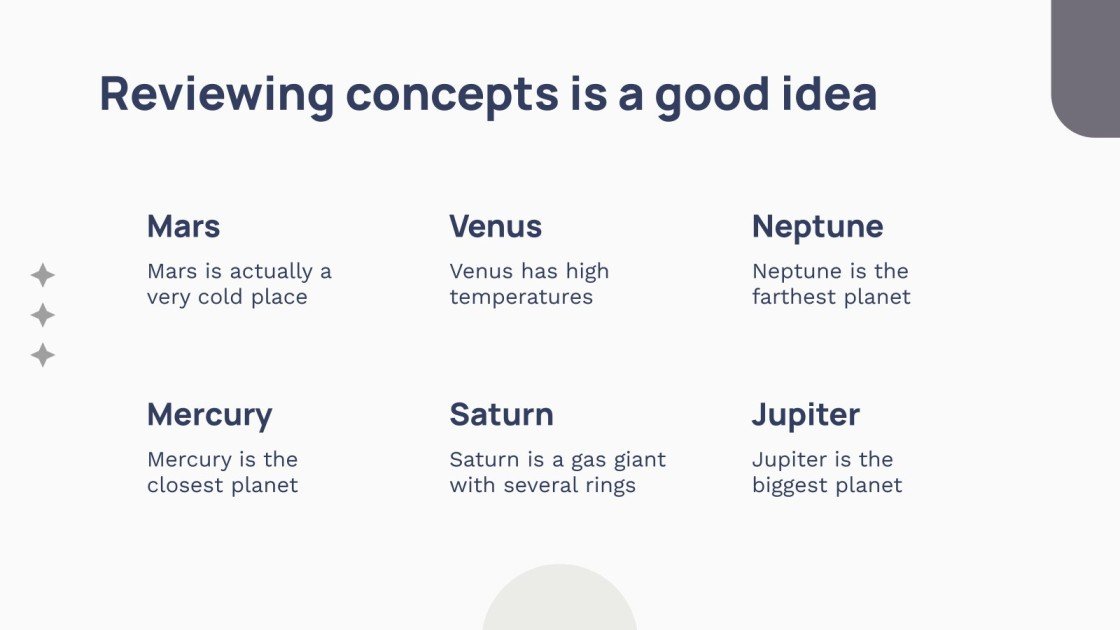 Reviewing concepts is a good idea

Mars

Mars is actually a very cold place

Venus

Venus has high temperatures

Neptune

Neptune is the farthest planet

Mercury

Mercury is the closest planet

Saturn

Saturn is a gas giant with several rings

Jupiter

Jupiter is the biggest planet